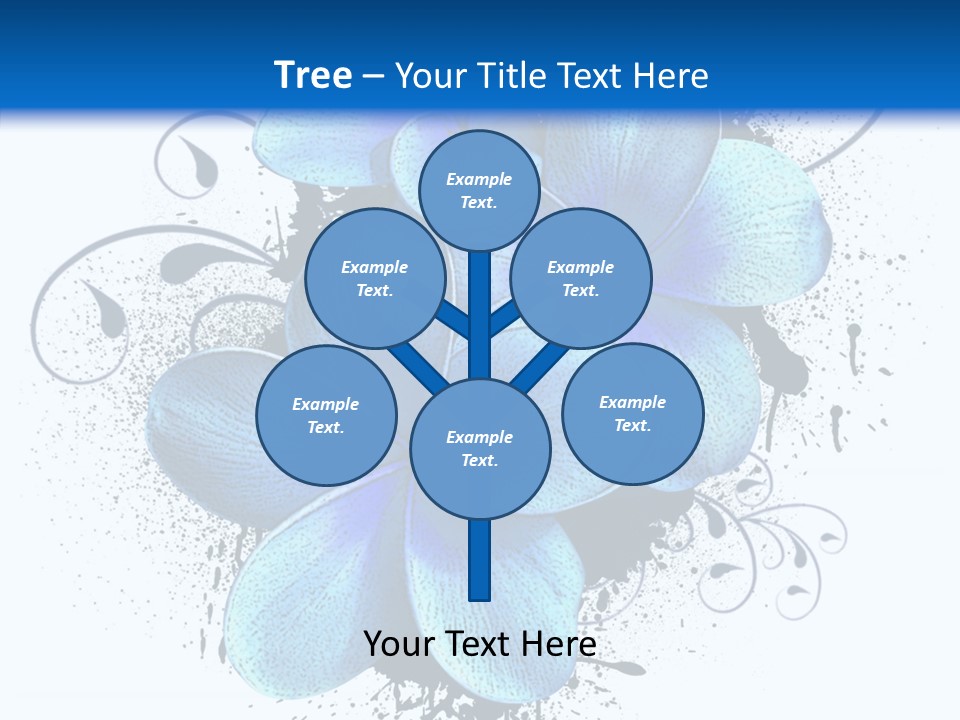 Tree – Your Title Text Here

Example Text.

Example Text.

Example Text.

Example Text.

Example Text.

Example Text.

Your Text Here